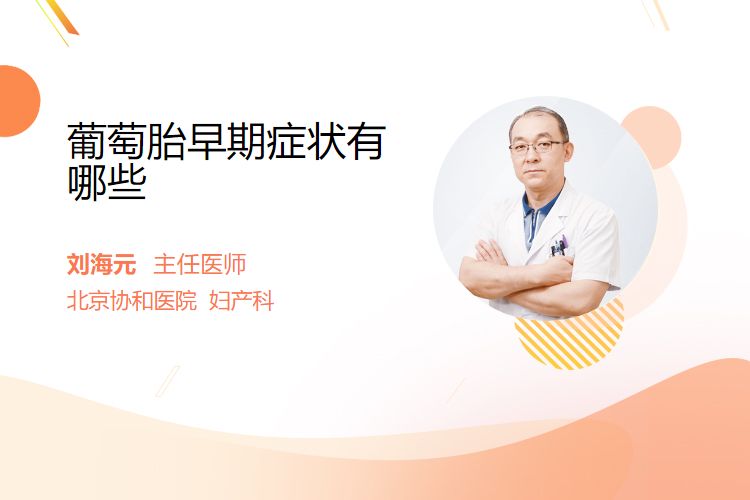 葡萄胎早期症状有哪些

刘海元 主任医师
北京协和医院 妇产科